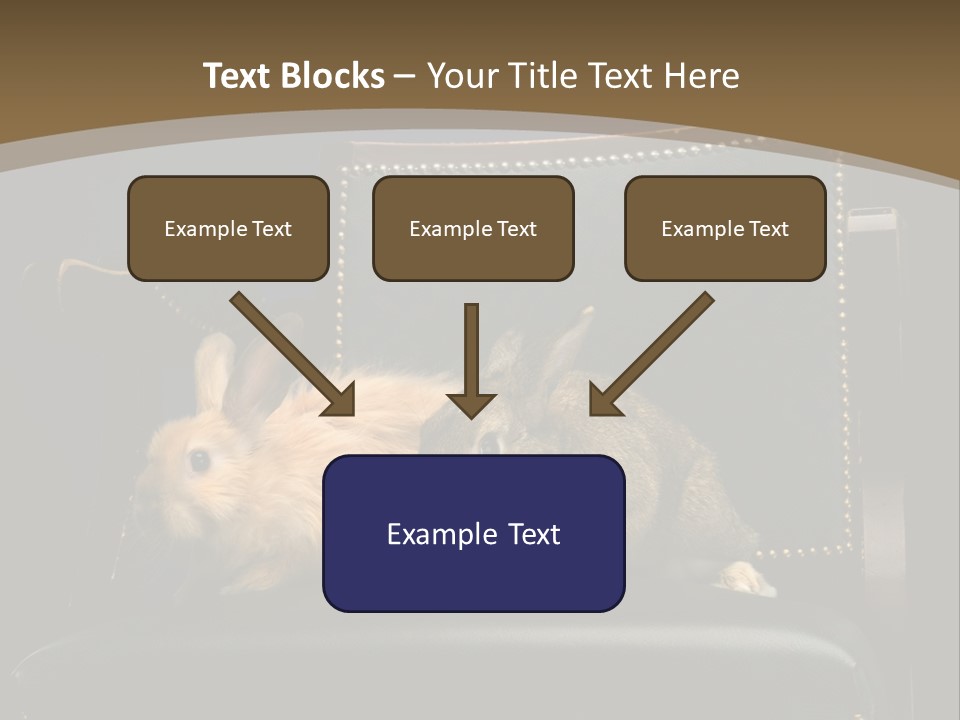 Text Blocks – Your Title Text Here

Example Text

Example Text

Example Text

Example Text